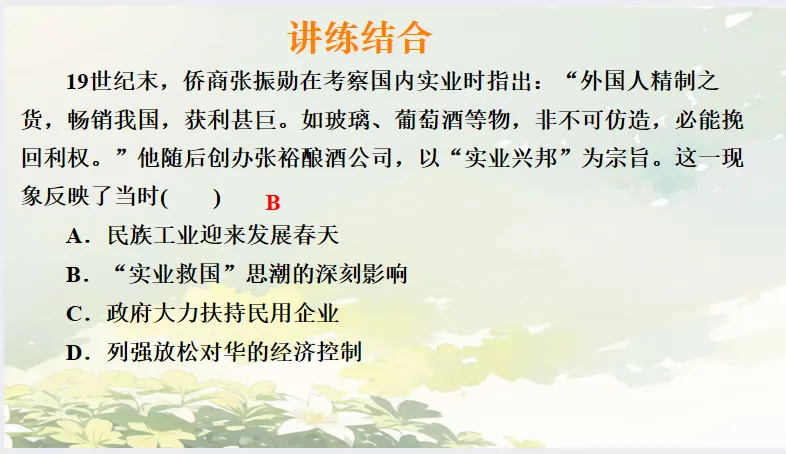 讲练结合

19世纪末，侨商张振勋在考察国内实业时指出：“外国人精制之货，畅销我国，获利甚巨。如玻璃、葡萄酒等物，非不可仿造，必能挽回利权。”他随后创办张裕酿酒公司，以“实业兴邦”为宗旨。这一现象反映了当时(　　)　B

A．民族工业迎来发展春天
B．“实业救国”思潮的深刻影响
C．政府大力扶持民用企业
D．列强放松对华的经济控制